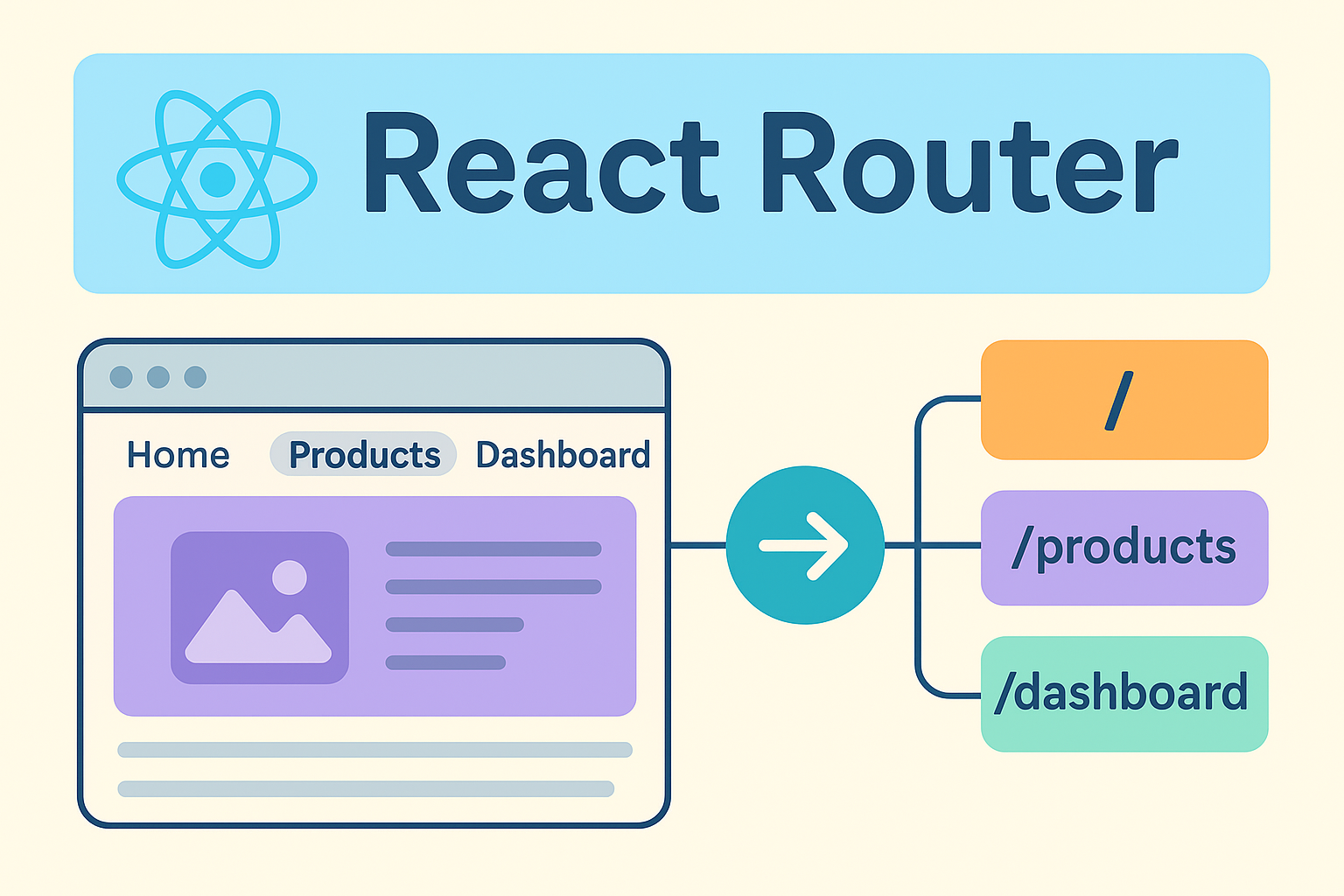 React Router

Home Products Dashboard

/
/products
/dashboard